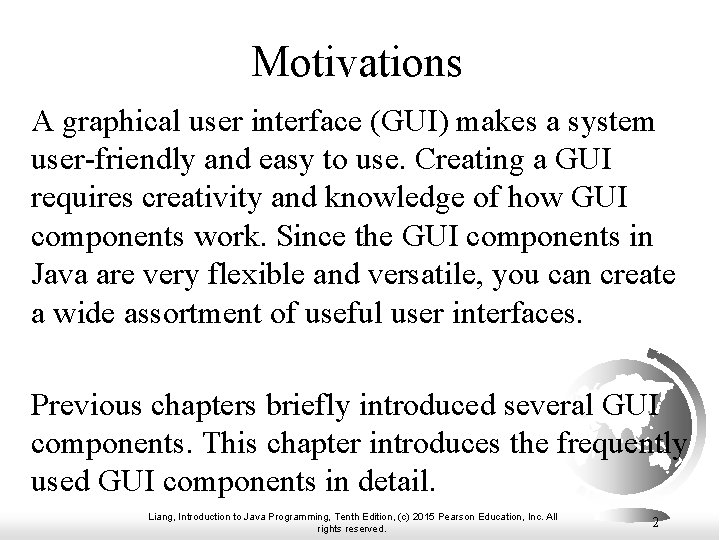 Motivations

A graphical user interface (GUI) makes a system user-friendly and easy to use. Creating a GUI requires creativity and knowledge of how GUI components work. Since the GUI components in Java are very flexible and versatile, you can create a wide assortment of useful user interfaces.

Previous chapters briefly introduced several GUI components. This chapter introduces the frequently used GUI components in detail.

Liang, Introduction to Java Programming, Tenth Edition, (c) 2015 Pearson Education, Inc. All rights reserved.

2